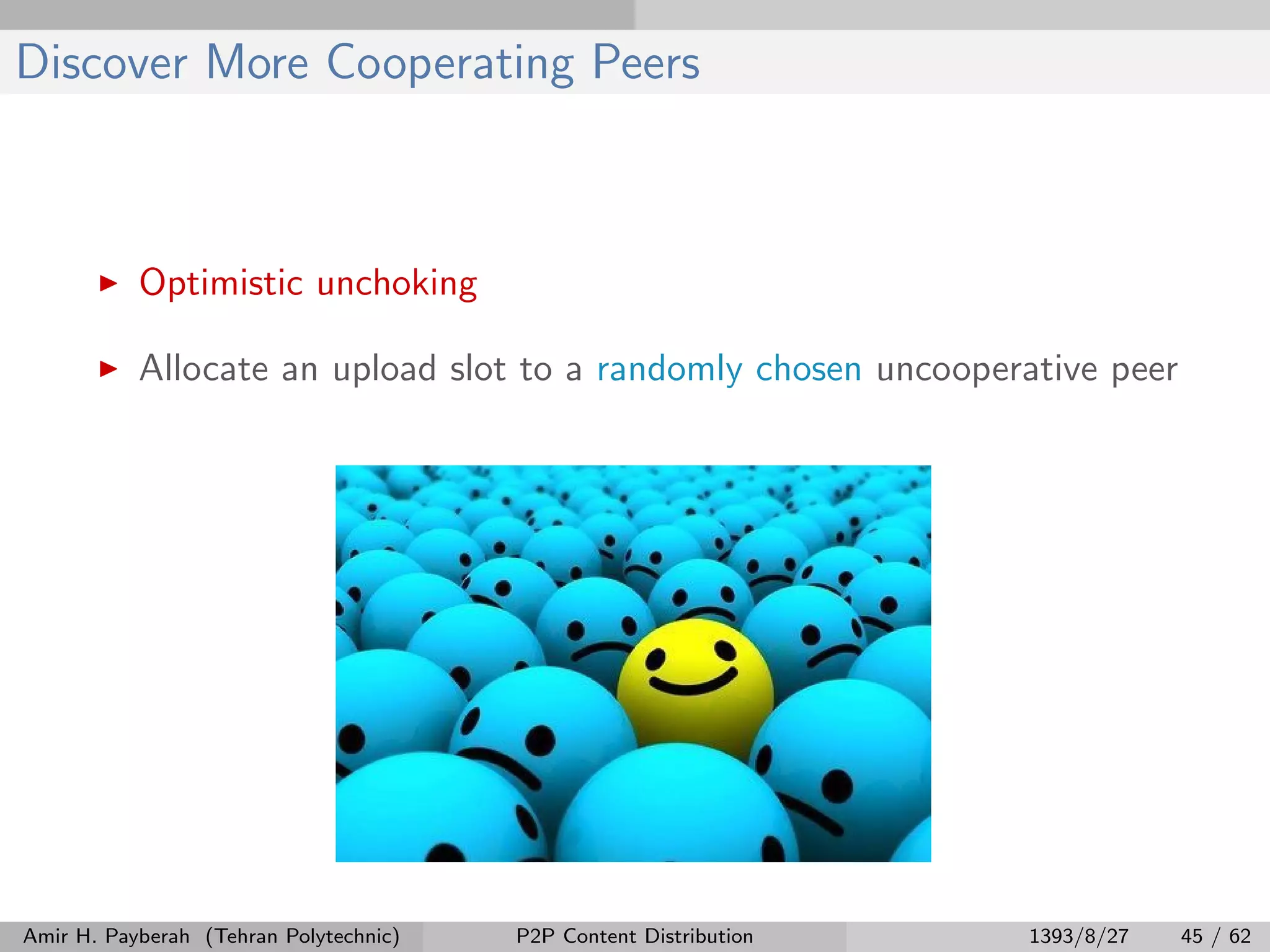 Discover More Cooperating Peers

▶ Optimistic unchoking

▶ Allocate an upload slot to a randomly chosen uncooperative peer

Amir H. Payberah (Tehran Polytechnic) P2P Content Distribution 1393/8/27 45 / 62